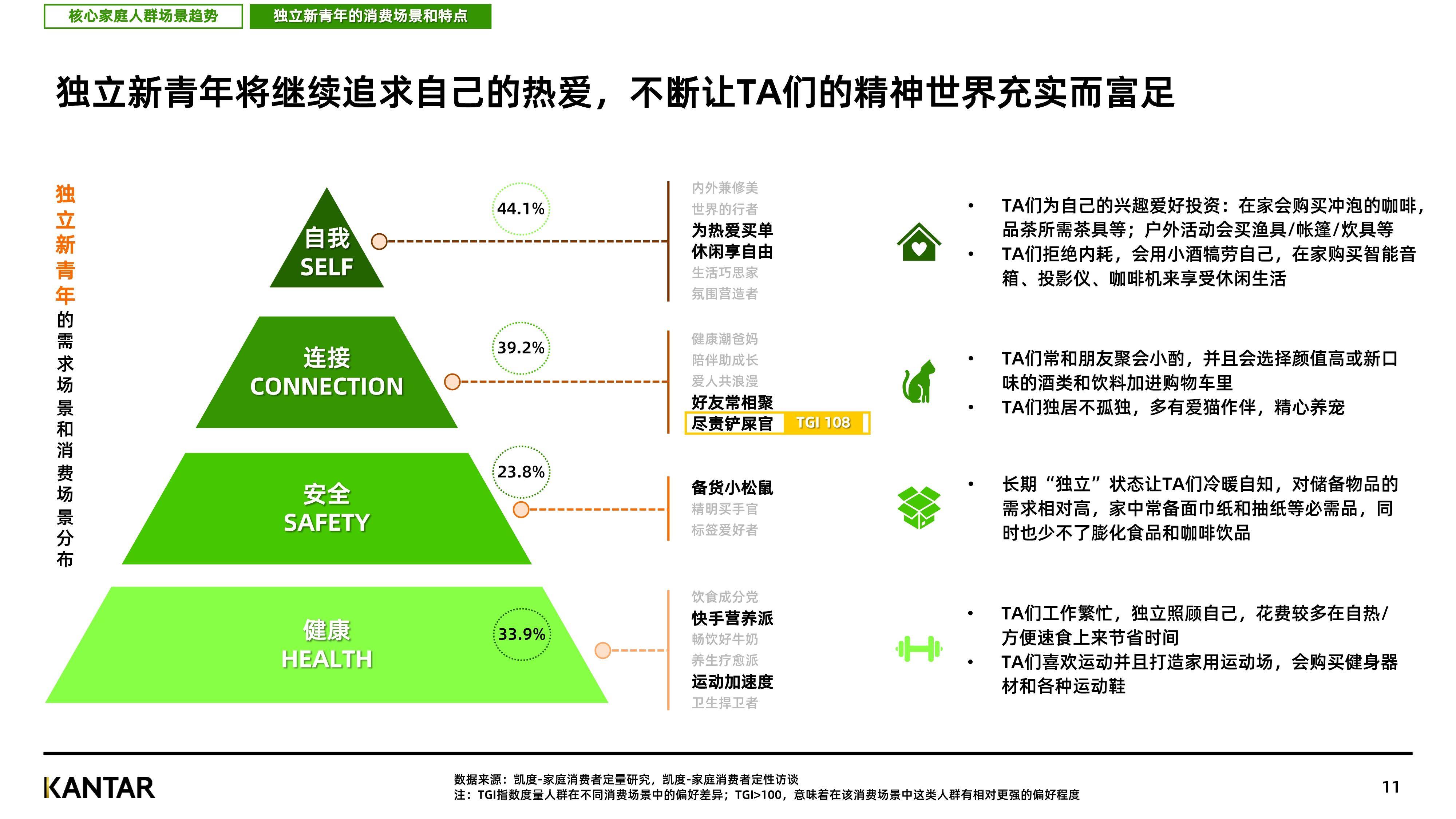 核心家庭人群场景趋势 独立新青年的消费场景和特点

独立新青年将继续追求自己的热爱，不断让TA们的精神世界充实而富足

独立新青年的需求场景和消费场景分布

自我
SELF

44.1%

内外兼修美
世界的行者
为热爱买单
休闲享自由
生活巧思家
氛围营造者

• TA们为自己的兴趣爱好投资：在家会购买冲泡的咖啡，品茶所需茶具等；户外活动会买渔具/帐篷/炊具等
• TA们拒绝内耗，会用小酒犒劳自己，在家购买智能音箱、投影仪、咖啡机来享受休闲生活

连接
CONNECTION

39.2%

健康潮爸妈
陪伴助成长
爱人共浪漫
好友常相聚
尽责铲屎官 TGI 108

• TA们常和朋友聚会小酌，并且会选择颜值高或新口味的酒类和饮料加进购物车里
• TA们独居不孤独，多有爱猫作伴，精心养宠

安全
SAFETY

23.8%

备货小松鼠
精明买手官
标签爱好者

• 长期“独立”状态让TA们冷暖自知，对储备物品的需求相对高，家中常备面巾纸和抽纸等必需品，同时也少不了膨化食品和咖啡饮品

健康
HEALTH

33.9%

饮食成分党
快手营养派
畅饮好牛奶
养生疗愈派
运动加速度
卫生捍卫者

• TA们工作繁忙，独立照顾自己，花费较多在自热/方便速食上来节省时间
• TA们喜欢运动并且打造家用运动场，会购买健身器材和各种运动鞋

KANTAR

数据来源：凯度-家庭消费者定量研究，凯度-家庭消费者定性访谈
注：TGI指数度量人群在不同消费场景中的偏好差异；TGI>100，意味着在该消费场景中这类人群有相对更强的偏好程度

11